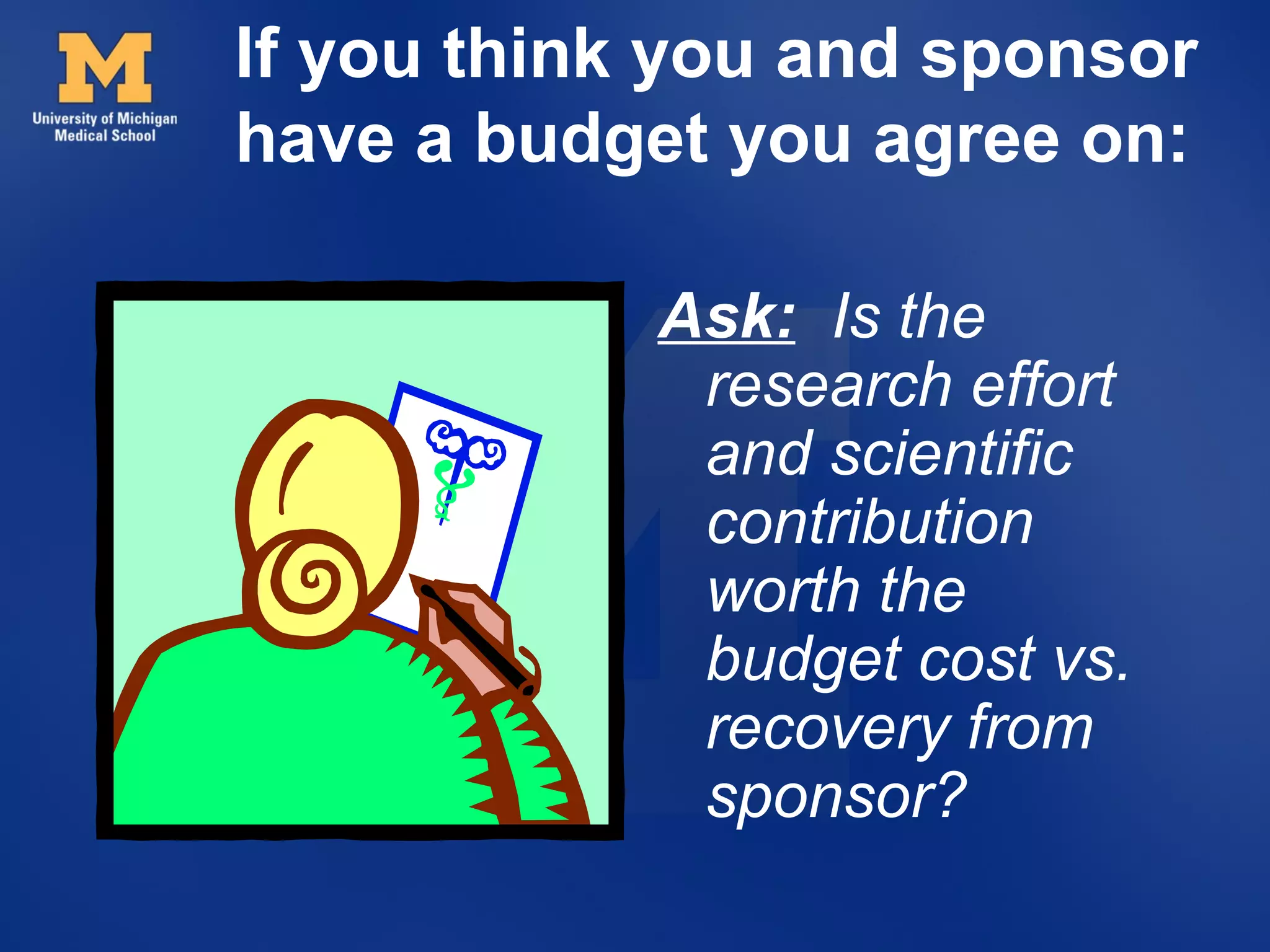 M
University of Michigan
Medical School

If you think you and sponsor have a budget you agree on:

Ask: Is the research effort and scientific contribution worth the budget cost vs. recovery from sponsor?